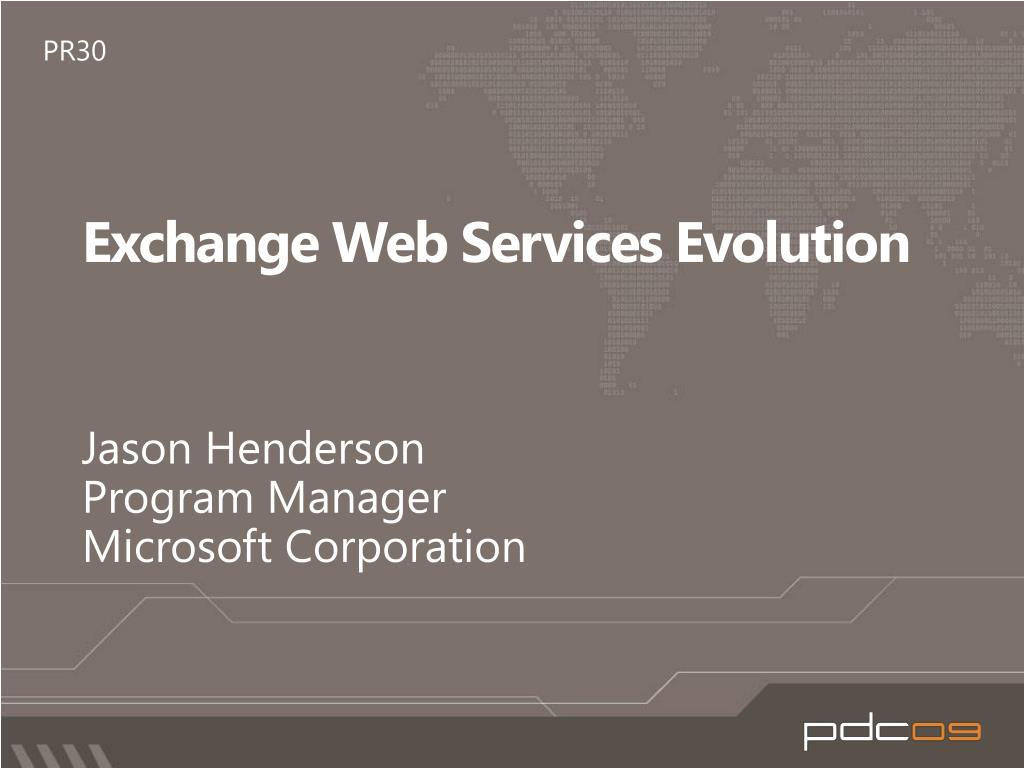 PR30

Exchange Web Services Evolution

Jason Henderson
Program Manager
Microsoft Corporation

pdc09